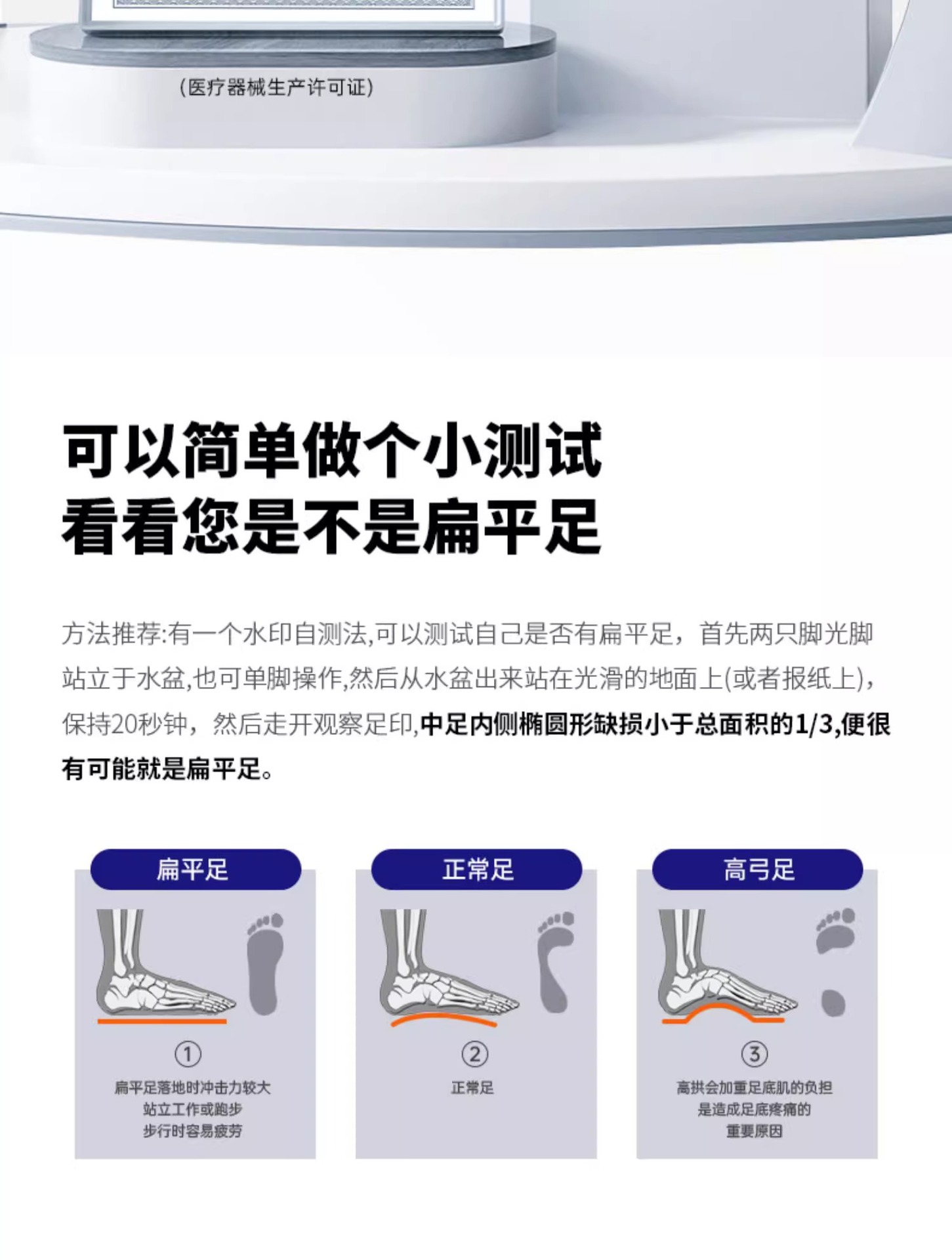 (医疗器械生产许可证)

可以简单做个小测试
看看您是不是扁平足

方法推荐:有一个水印自测法,可以测试自己是否有扁平足，首先两只脚光脚站立于水盆,也可单脚操作,然后从水盆出来站在光滑的地面上(或者报纸上)，保持20秒钟，然后走开观察足印,中足内侧椭圆形缺损小于总面积的1/3,便很有可能就是扁平足。

扁平足
①
扁平足落地时冲击力较大
站立工作或跑步
步行时容易疲劳

正常足
②
正常足

高弓足
③
高拱会加重足底肌的负担
是造成足底疼痛的
重要原因